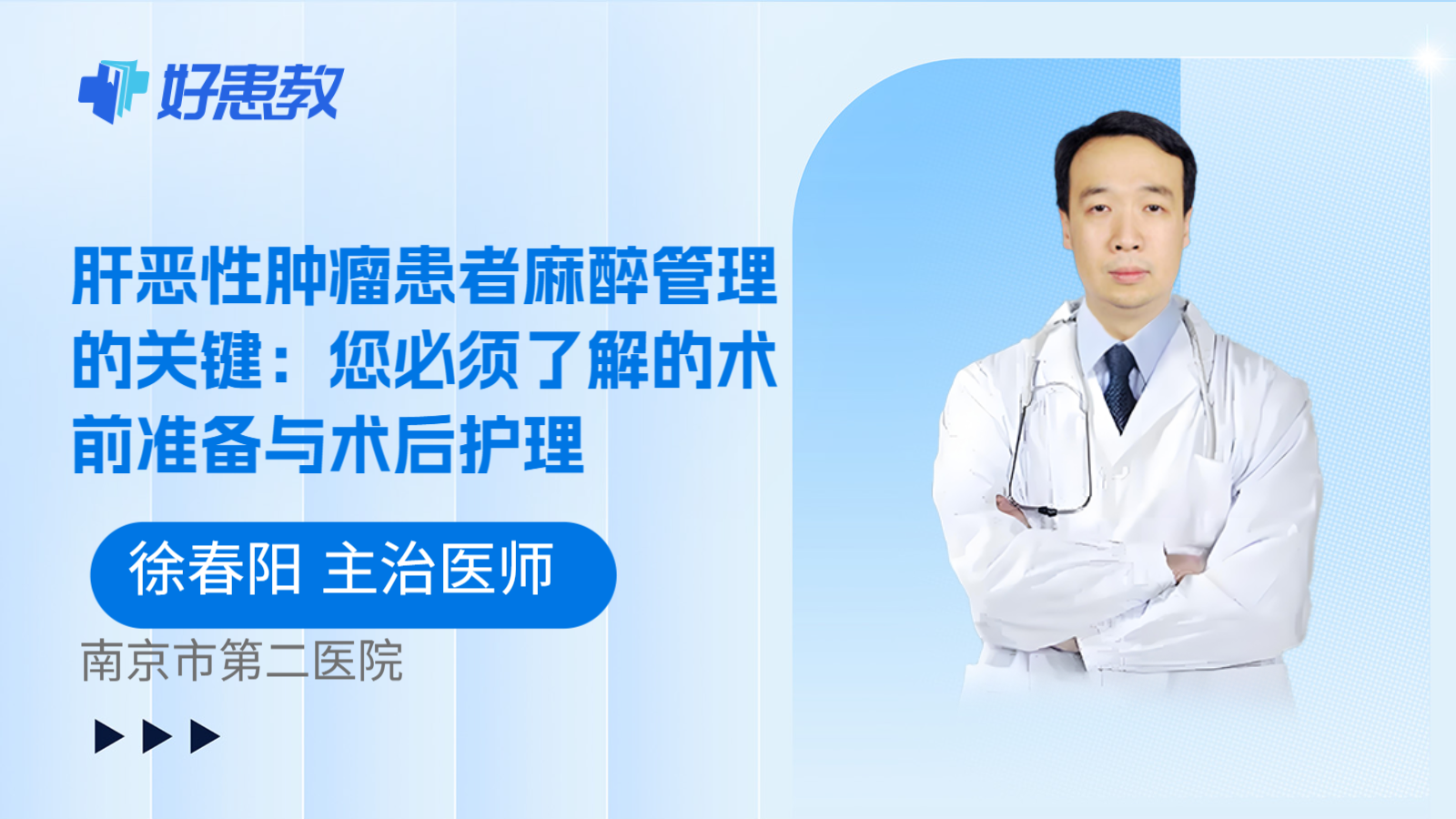 好患教

肝恶性肿瘤患者麻醉管理的关键：您必须了解的术前准备与术后护理

徐春阳 主治医师

南京市第二医院